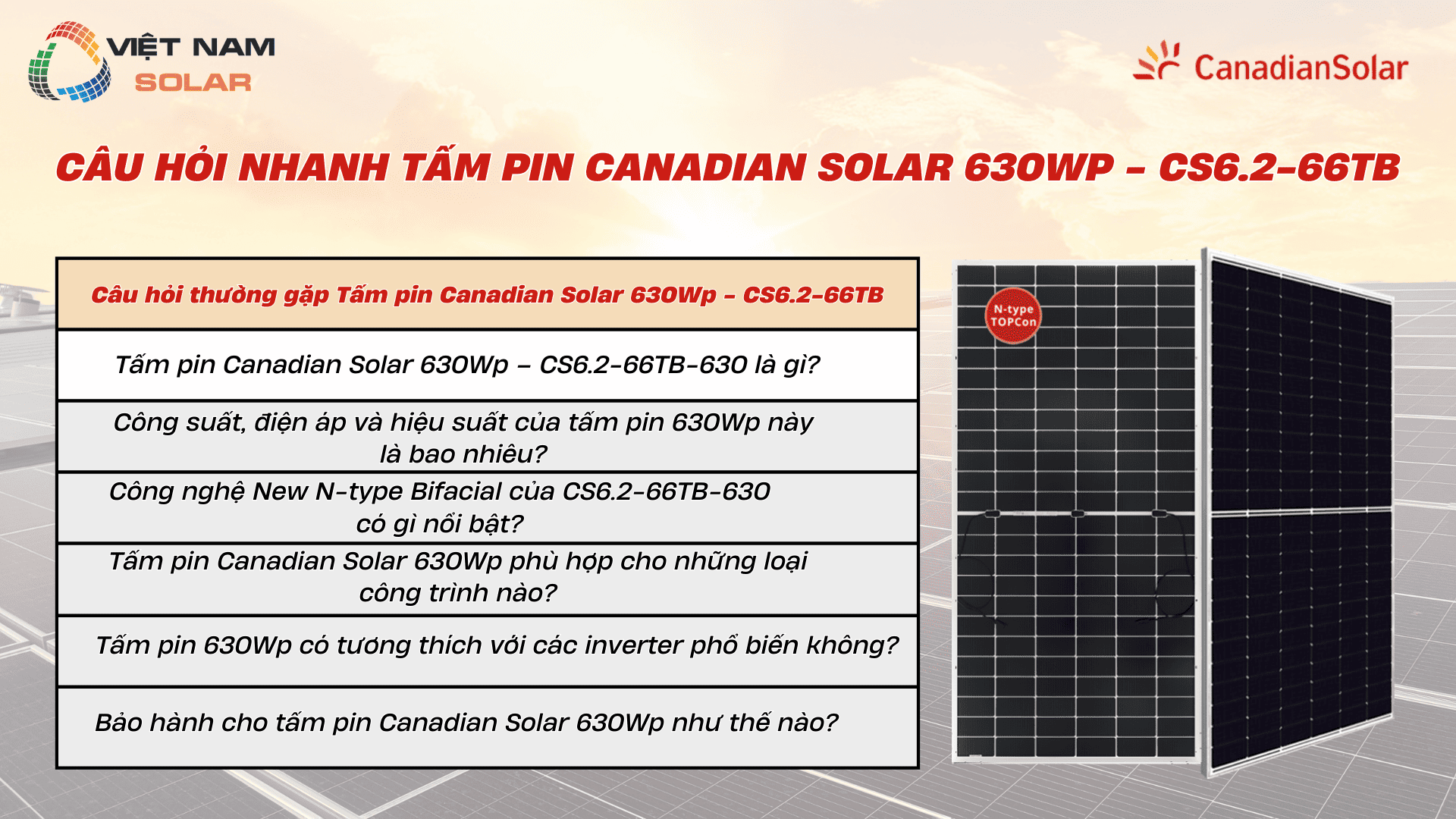 VIỆT NAM SOLAR

CanadianSolar

CÂU HỎI NHANH TẤM PIN CANADIAN SOLAR 630WP – CS6.2-66TB

| Câu hỏi thường gặp Tấm pin Canadian Solar 630Wp – CS6.2-66TB |
|---|
| Tấm pin Canadian Solar 630Wp – CS6.2-66TB-630 là gì? |
| Công suất, điện áp và hiệu suất của tấm pin 630Wp này là bao nhiêu? |
| Công nghệ New N-type Bifacial của CS6.2-66TB-630 có gì nổi bật? |
| Tấm pin Canadian Solar 630Wp phù hợp cho những loại công trình nào? |
| Tấm pin 630Wp có tương thích với các inverter phổ biến không? |
| Bảo hành cho tấm pin Canadian Solar 630Wp như thế nào? |

N-type TOPCon